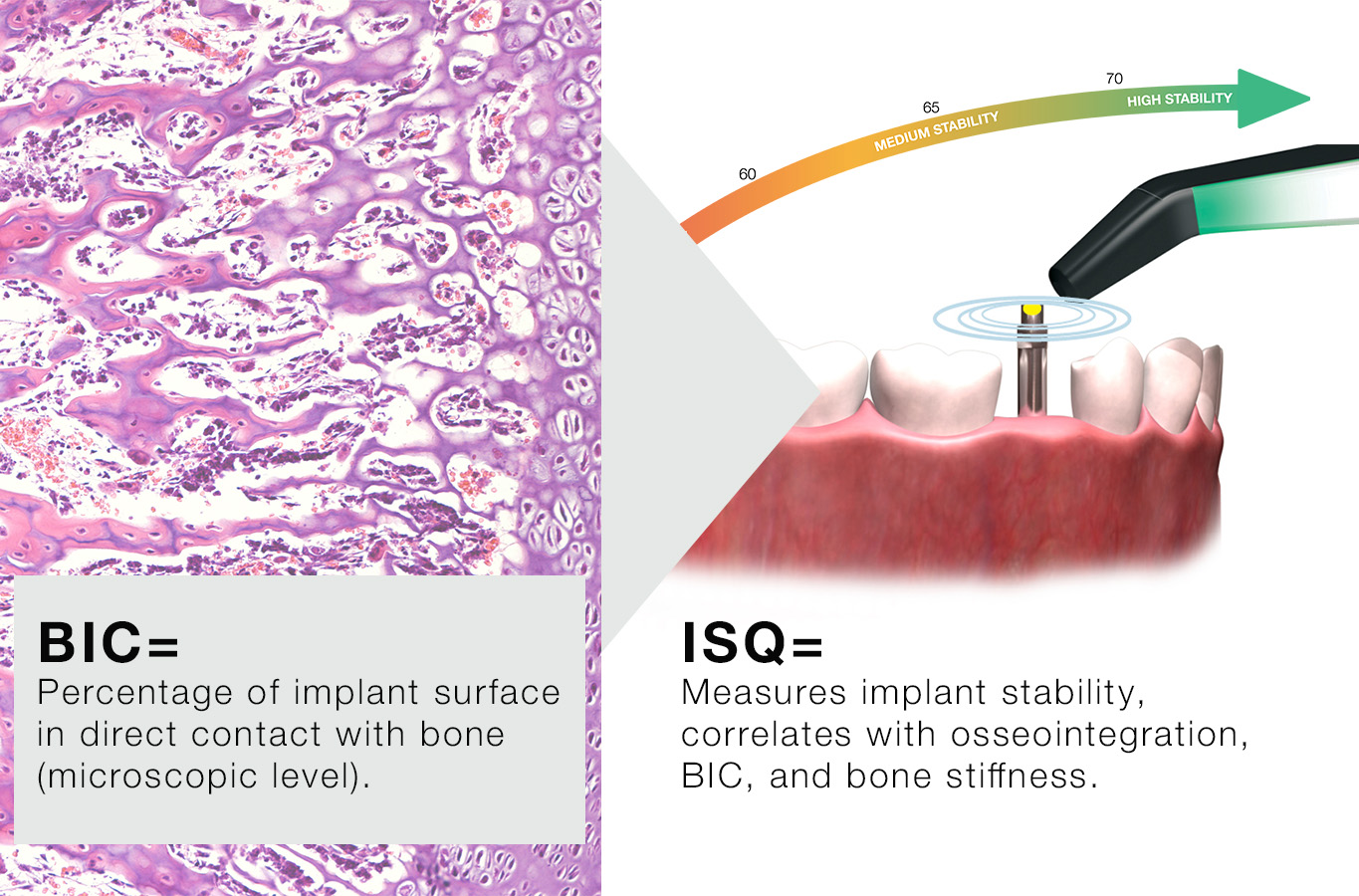 60
65
MEDIUM STABILITY
70
HIGH STABILITY

BIC=
Percentage of implant surface in direct contact with bone (microscopic level).

ISQ=
Measures implant stability, correlates with osseointegration, BIC, and bone stiffness.